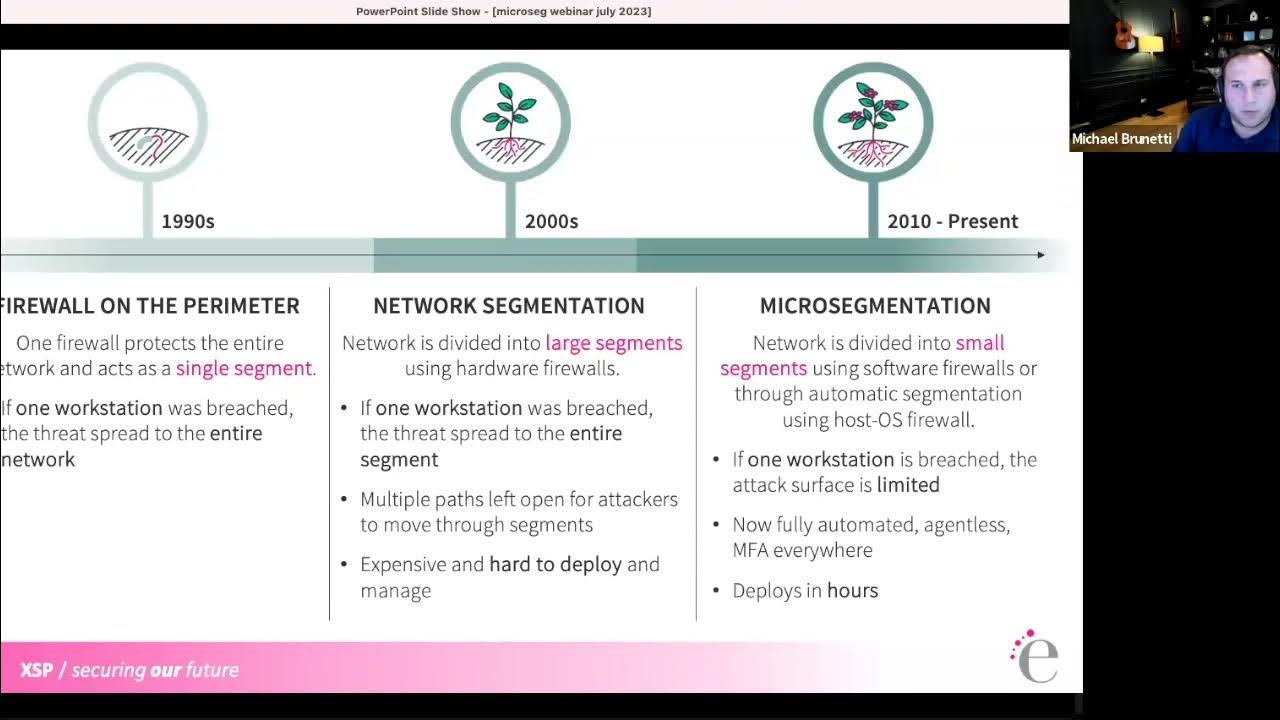 PowerPoint Slide Show - [microseg webinar july 2023]

Michael Brunetti

1990s

2000s

2010 - Present

FIREWALL ON THE PERIMETER

One firewall protects the entire etwork and acts as a single segment.

If one workstation was breached, the threat spread to the entire network

NETWORK SEGMENTATION

Network is divided into large segments using hardware firewalls.

• If one workstation was breached, the threat spread to the entire segment

• Multiple paths left open for attackers to move through segments

• Expensive and hard to deploy and manage

MICROSEGMENTATION

Network is divided into small segments using software firewalls or through automatic segmentation using host-OS firewall.

• If one workstation is breached, the attack surface is limited

• Now fully automated, agentless, MFA everywhere

• Deploys in hours

XSP / securing our future

e